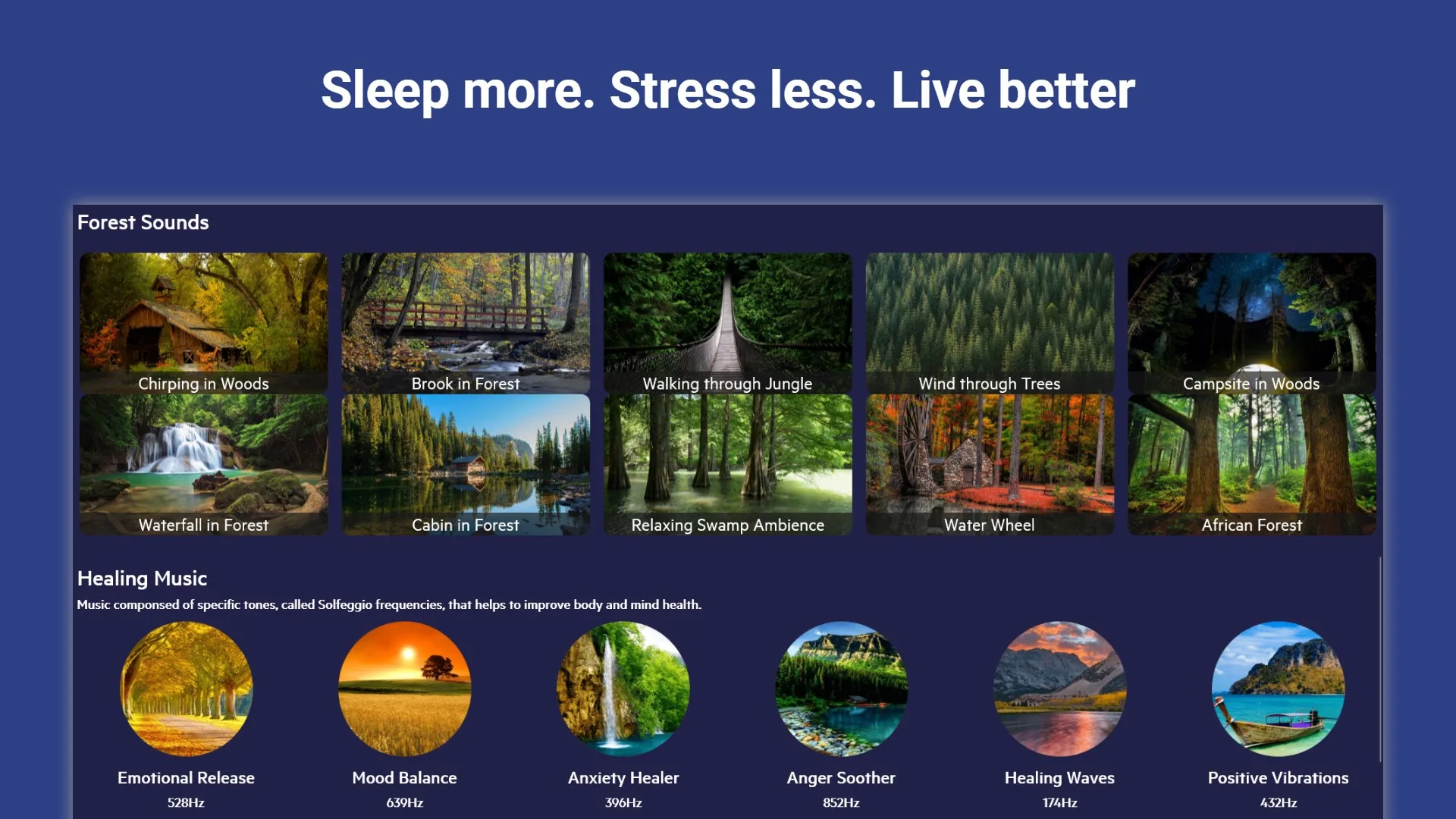 Sleep more. Stress less. Live better

Forest Sounds

Chirping in Woods

Brook in Forest

Walking through Jungle

Wind through Trees

Campsite in Woods

Waterfall in Forest

Cabin in Forest

Relaxing Swamp Ambience

Water Wheel

African Forest

Healing Music

Music componsed of specific tones, called Solfeggio frequencies, that helps to improve body and mind health.

Emotional Release
528Hz

Mood Balance
639Hz

Anxiety Healer
396Hz

Anger Soother
852Hz

Healing Waves
174Hz

Positive Vibrations
432Hz